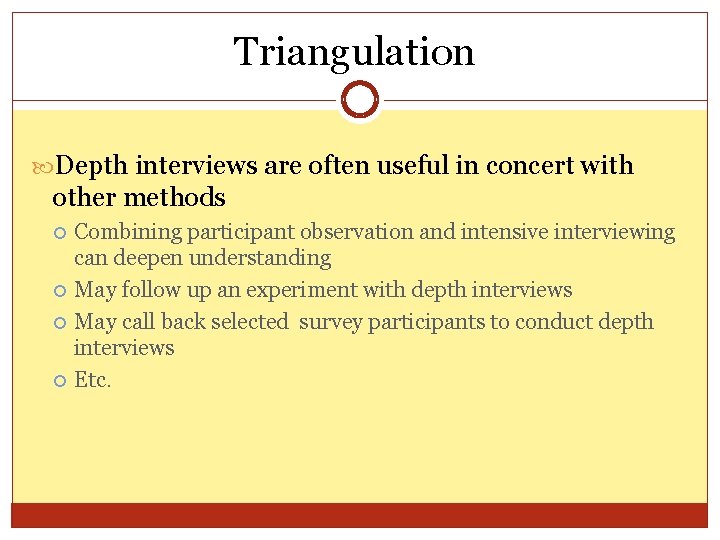 Triangulation

Depth interviews are often useful in concert with other methods

Combining participant observation and intensive interviewing can deepen understanding

May follow up an experiment with depth interviews

May call back selected survey participants to conduct depth interviews

Etc.